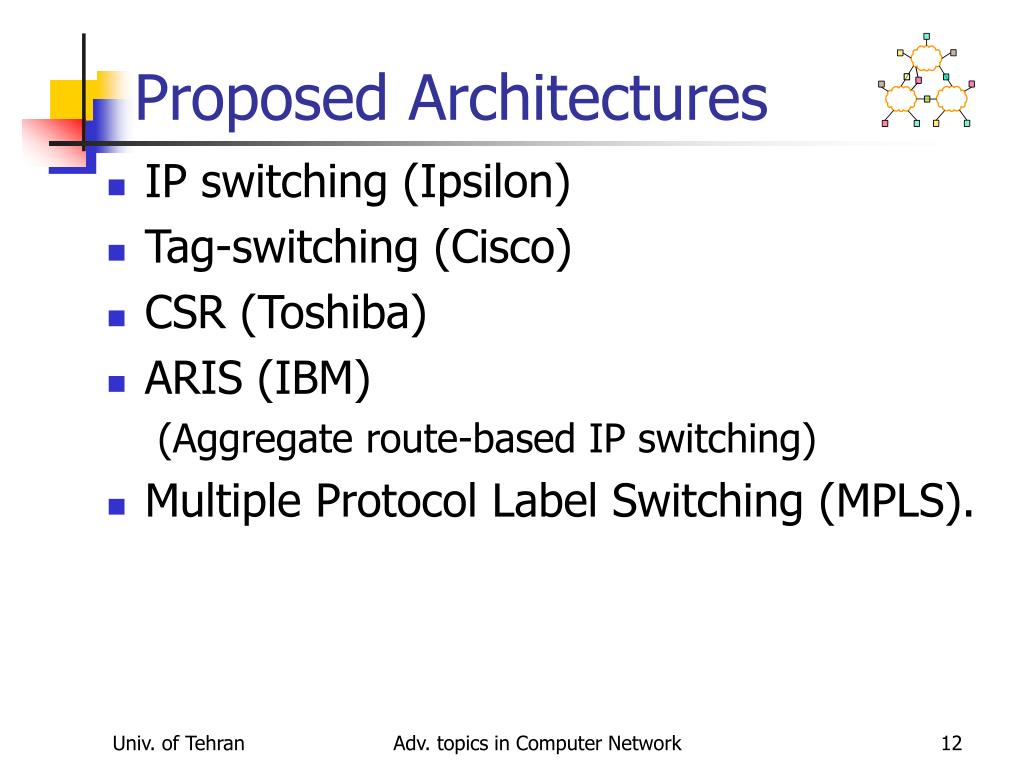 Proposed Architectures

- IP switching (Ipsilon)
- Tag-switching (Cisco)
- CSR (Toshiba)
- ARIS (IBM)
(Aggregate route-based IP switching)
- Multiple Protocol Label Switching (MPLS).

Univ. of Tehran
Adv. topics in Computer Network
12